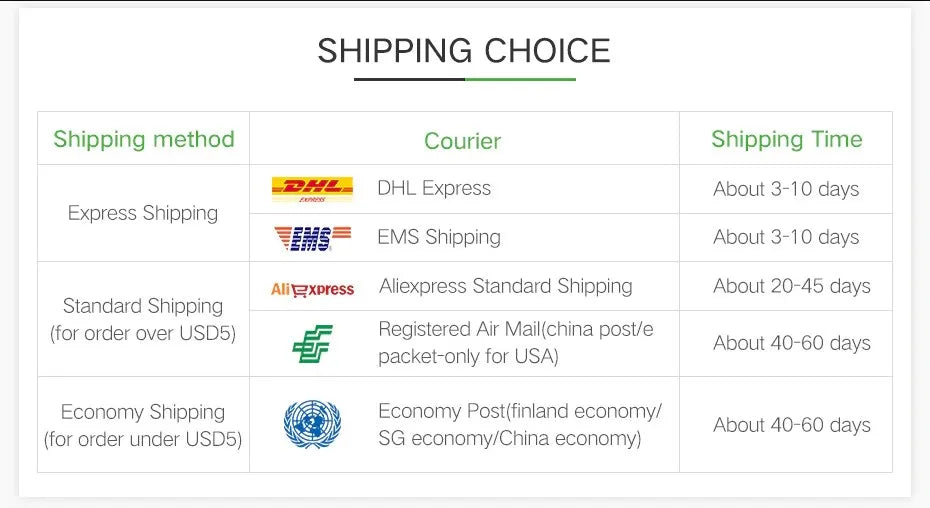 SHIPPING CHOICE

| Shipping method | Courier | Shipping Time |
|---|---|---|
| Express Shipping | DHL EXPRESS DHL Express | About 3-10 days |
|  | EMS EMS Shipping | About 3-10 days |
| Standard Shipping (for order over USD5) | AliExpress Aliexpress Standard Shipping | About 20-45 days |
|  | Registered Air Mail(china post/e packet-only for USA) | About 40-60 days |
| Economy Shipping (for order under USD5) | Economy Post(finland economy/ SG economy/China economy) | About 40-60 days |